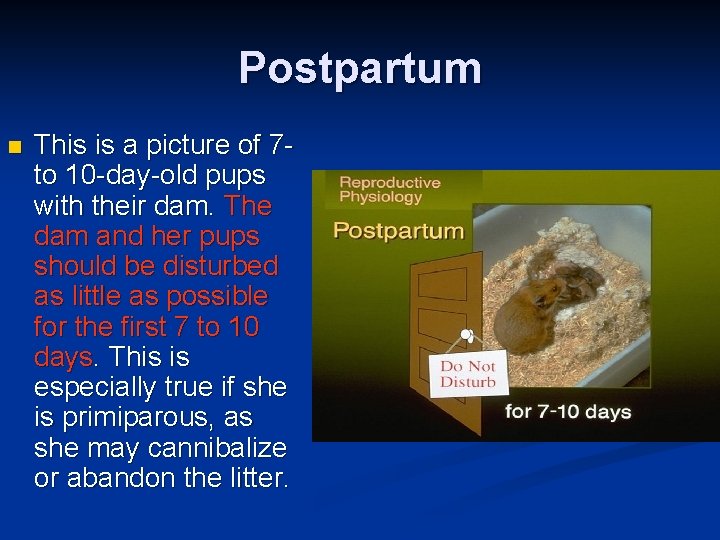 Postpartum

This is a picture of 7- to 10-day-old pups with their dam. The dam and her pups should be disturbed as little as possible for the first 7 to 10 days. This is especially true if she is primiparous, as she may cannibalize or abandon the litter.

Reproductive Physiology

Postpartum

Do Not Disturb

for 7-10 days